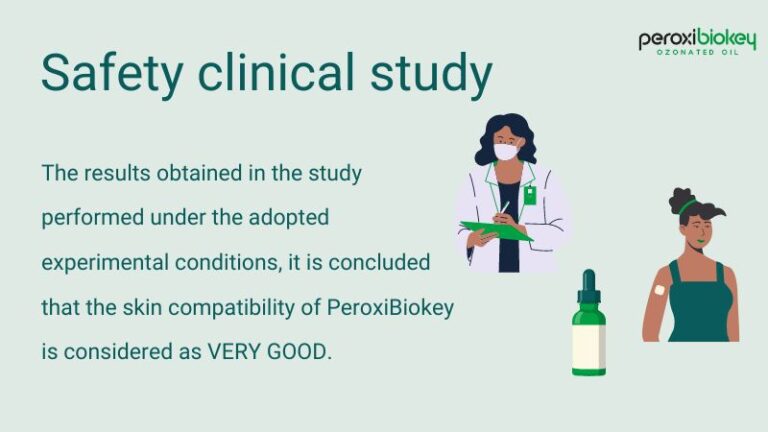 peroxibiokey
OZONATED OIL

Safety clinical study

The results obtained in the study performed under the adopted experimental conditions, it is concluded that the skin compatibility of PeroxiBiokey is considered as VERY GOOD.